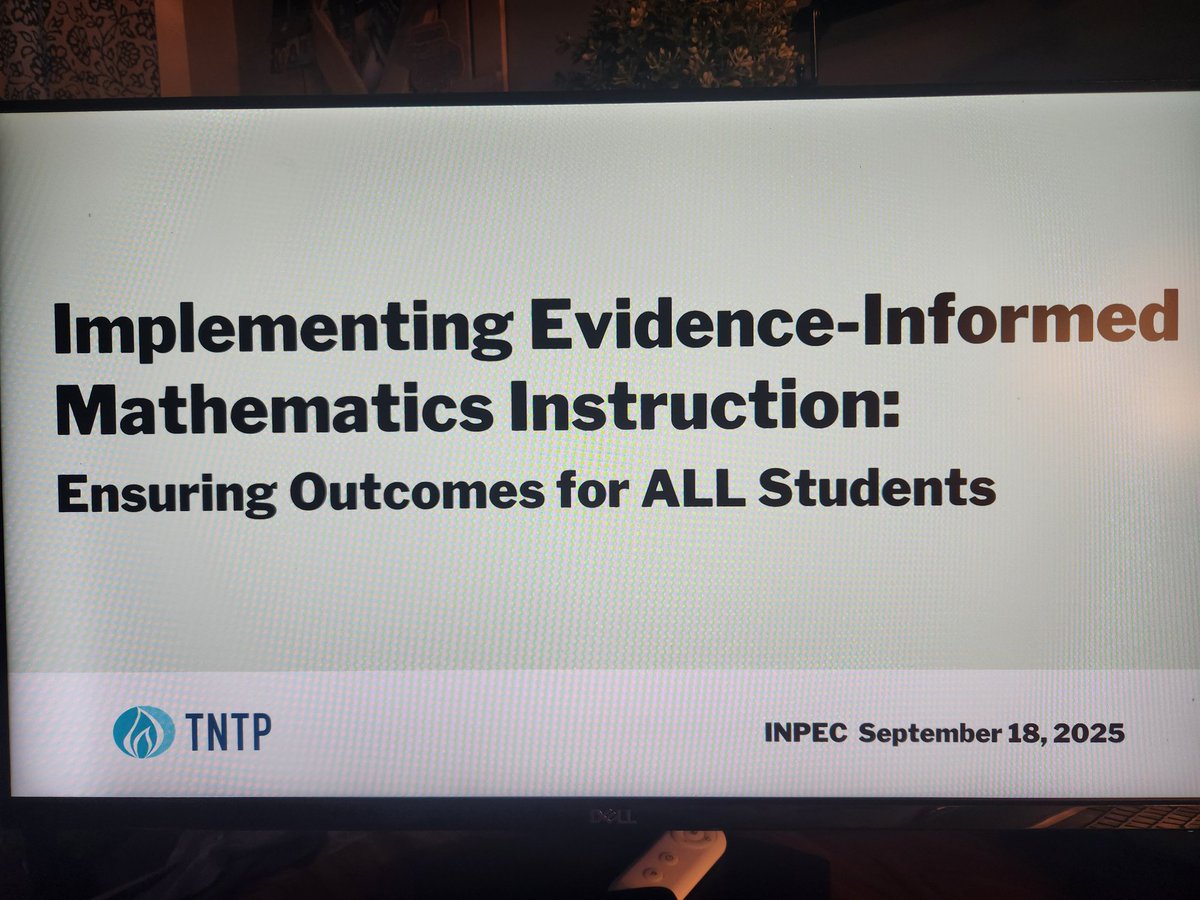 Implementing Evidence-Informed Mathematics Instruction:
Ensuring Outcomes for ALL Students

TNTP

INPEC September 18, 2025

DELL